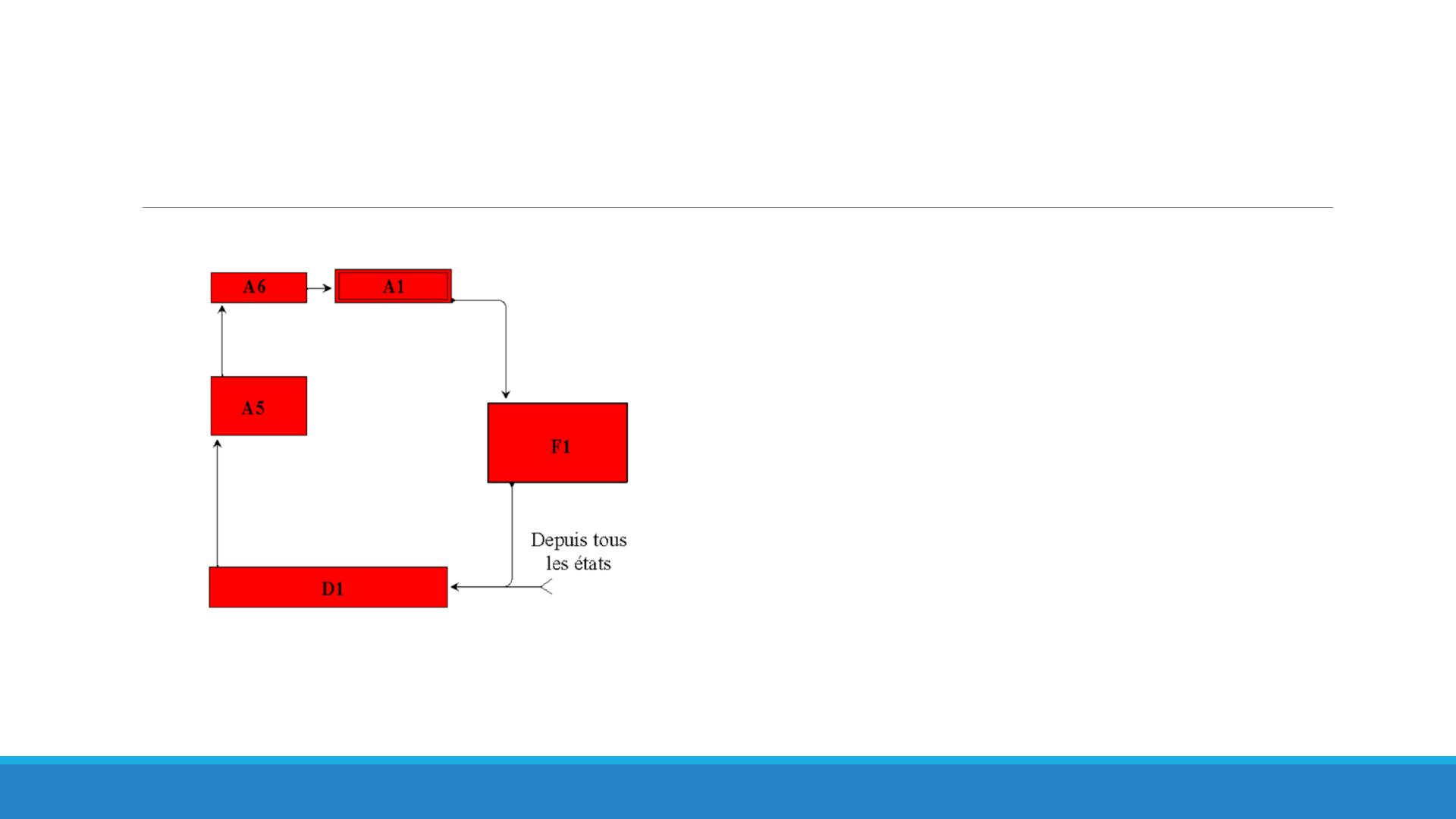 A6

A1

A5

F1

Depuis tous les états

D1